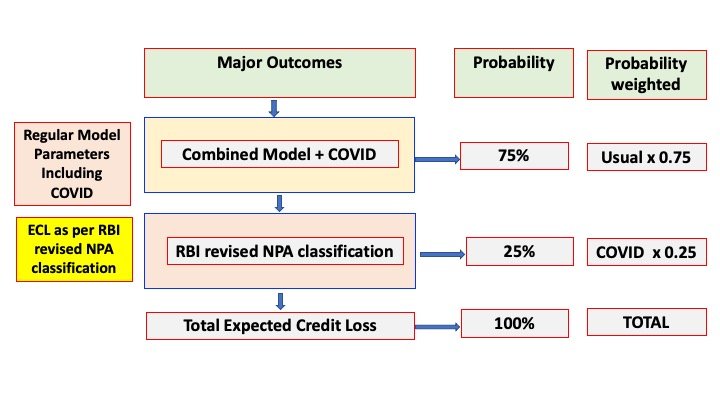 Major Outcomes

Probability

Probability weighted

Regular Model Parameters Including COVID

Combined Model + COVID

75%

Usual x 0.75

ECL as per RBI revised NPA classification

RBI revised NPA classification

25%

COVID x 0.25

Total Expected Credit Loss

100%

TOTAL